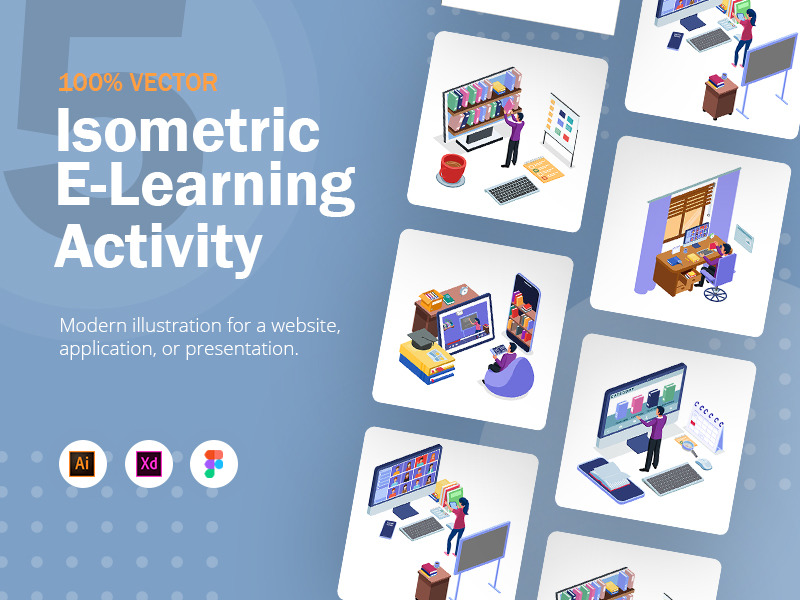 5

100% VECTOR

Isometric E-Learning Activity

Modern illustration for a website, application, or presentation.

Ai

Xd